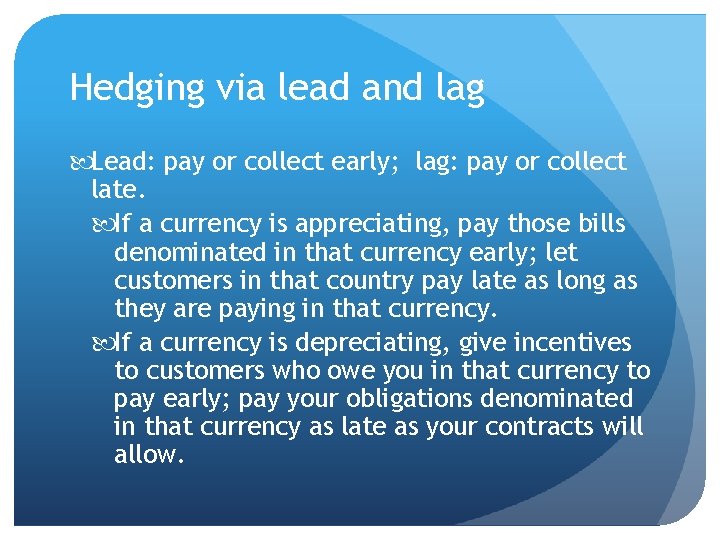 Hedging via lead and lag

Lead: pay or collect early; lag: pay or collect late.

If a currency is appreciating, pay those bills denominated in that currency early; let customers in that country pay late as long as they are paying in that currency.

If a currency is depreciating, give incentives to customers who owe you in that currency to pay early; pay your obligations denominated in that currency as late as your contracts will allow.